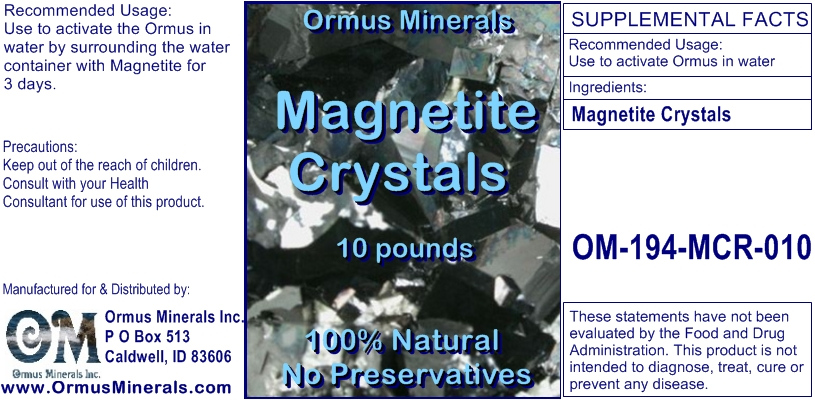 Recommended Usage:
Use to activate the Ormus in water by surrounding the water container with Magnetite for 3 days.

Precautions:
Keep out of the reach of children.
Consult with your Health Consultant for use of this product.

Manufactured for & Distributed by:

OM
Ormus Minerals Inc.

Ormus Minerals Inc.
P O Box 513
Caldwell, ID 83606
www.OrmusMinerals.com

Ormus Minerals

Magnetite Crystals

10 pounds

100% Natural
No Preservatives

SUPPLEMENTAL FACTS

Recommended Usage:
Use to activate Ormus in water

Ingredients:

Magnetite Crystals

OM-194-MCR-010

These statements have not been evaluated by the Food and Drug Administration. This product is not intended to diagnose, treat, cure or prevent any disease.